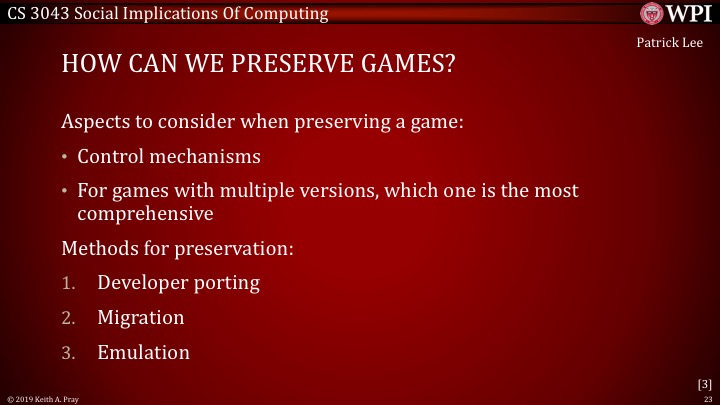 CS 3043 Social Implications Of Computing

WPI

Patrick Lee

HOW CAN WE PRESERVE GAMES?

Aspects to consider when preserving a game:

• Control mechanisms

• For games with multiple versions, which one is the most comprehensive

Methods for preservation:

1. Developer porting

2. Migration

3. Emulation

[3]

© 2019 Keith A. Pray

23